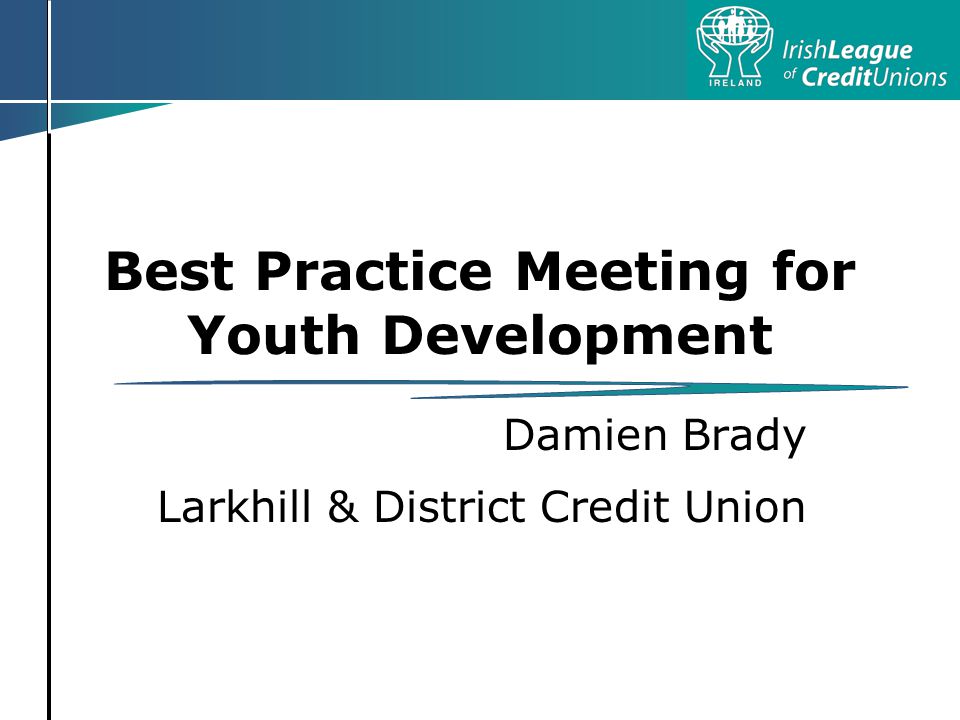 IRELAND

IrishLeague of CreditUnions

Best Practice Meeting for Youth Development

Damien Brady

Larkhill & District Credit Union